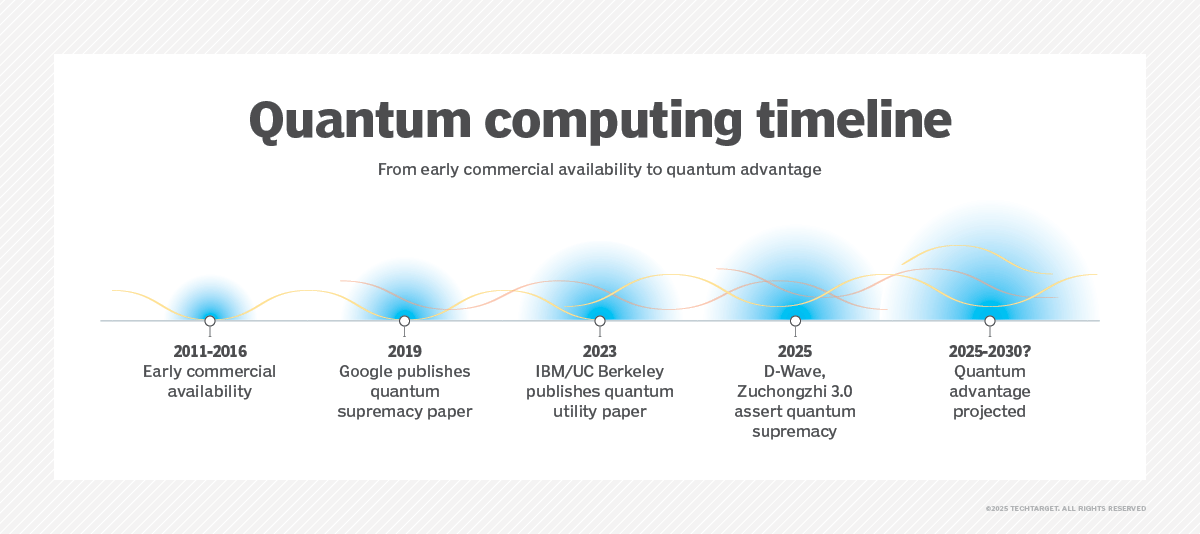 Quantum computing timeline

From early commercial availability to quantum advantage

2011-2016
Early commercial availability

2019
Google publishes quantum supremacy paper

2023
IBM/UC Berkeley publishes quantum utility paper

2025
D-Wave, Zuchongzhi 3.0 assert quantum supremacy

2025-2030?
Quantum advantage projected

©2025 TECHTARGET. ALL RIGHTS RESERVED